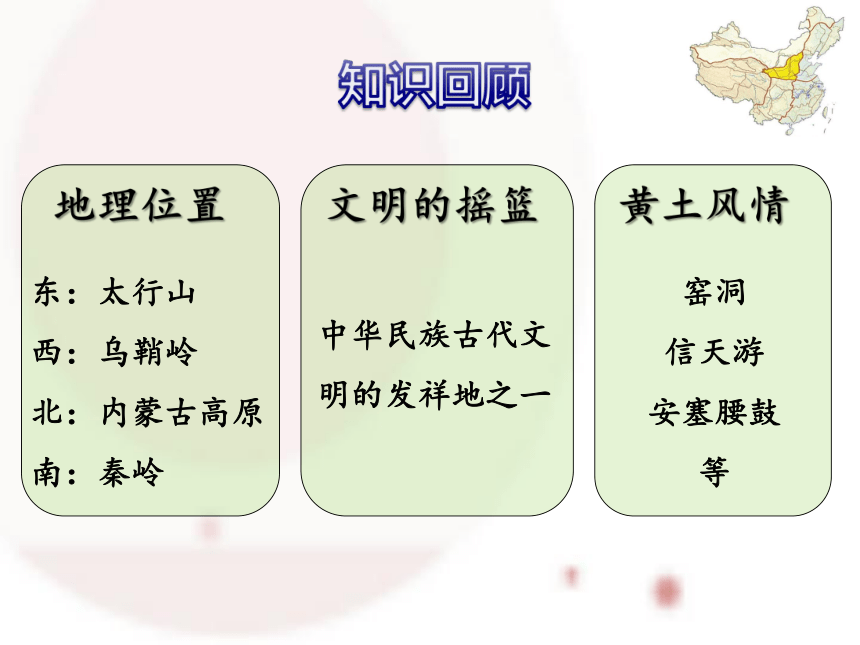 知识回顾

地理位置

东：太行山
西：乌鞘岭
北：内蒙古高原
南：秦岭

文明的摇篮

中华民族古代文明的发祥地之一

黄土风情

窑洞
信天游
安塞腰鼓
等